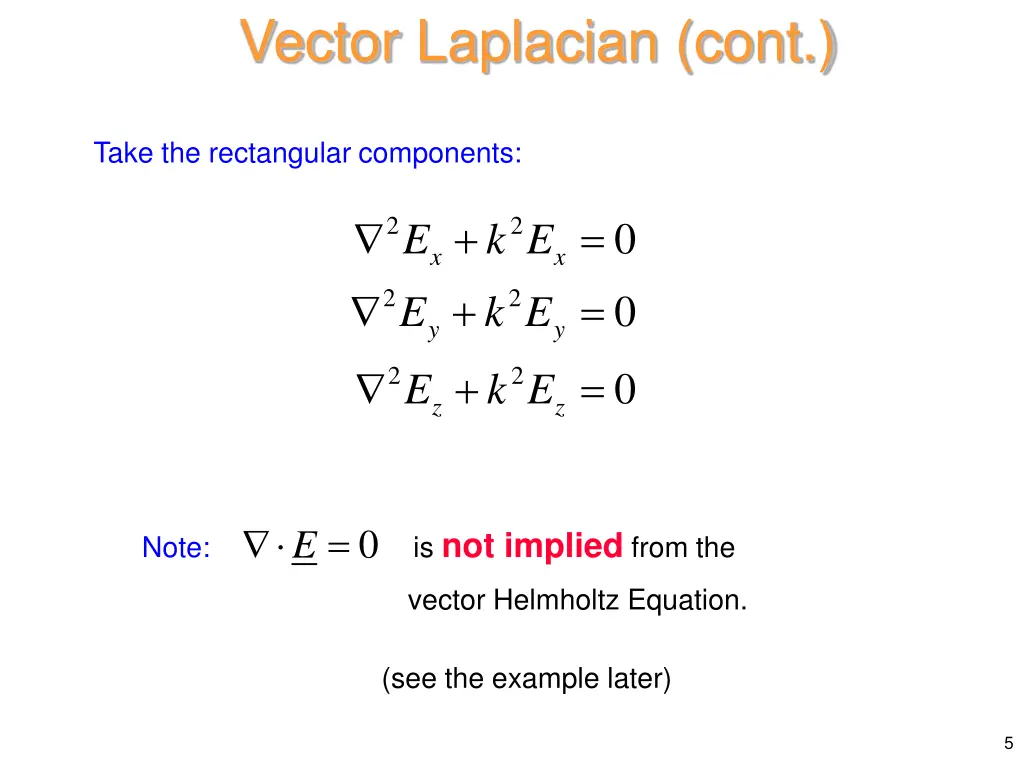 Vector Laplacian (cont.)

Take the rectangular components:

$\nabla^2 E_x + k^2 E_x = 0$
$\nabla^2 E_y + k^2 E_y = 0$
$\nabla^2 E_z + k^2 E_z = 0$

Note: $\nabla \cdot \underline{E} = 0$ is not implied from the vector Helmholtz Equation.

(see the example later)

5